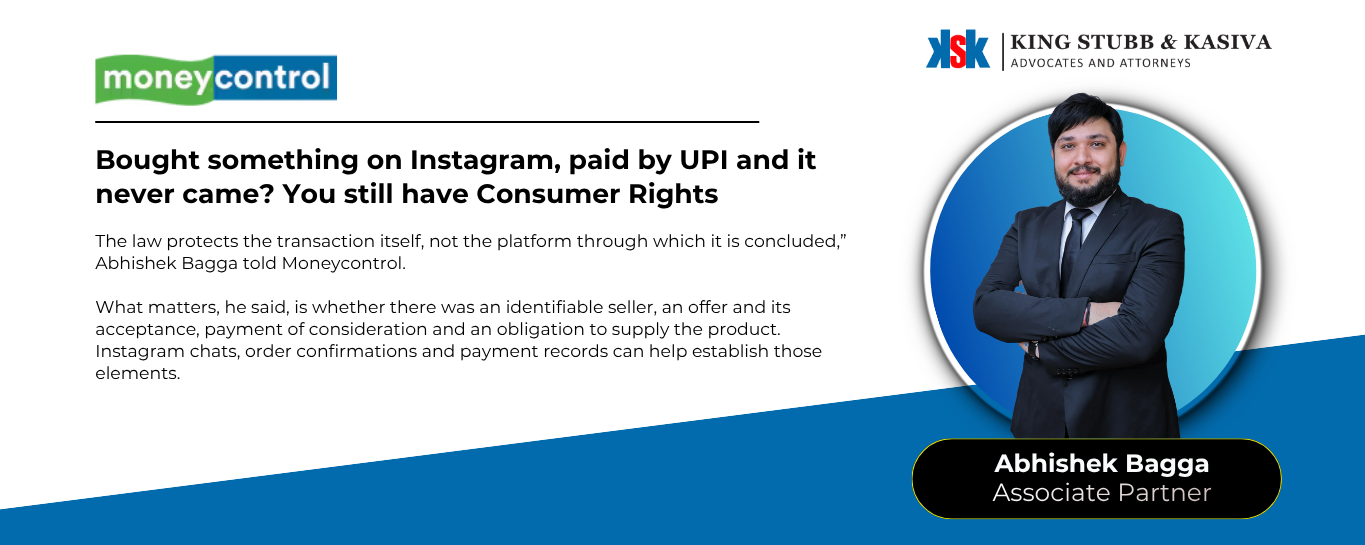 moneycontrol

KSK | KING STUBB & KASIVA
ADVOCATES AND ATTORNEYS

Bought something on Instagram, paid by UPI and it never came? You still have Consumer Rights

The law protects the transaction itself, not the platform through which it is concluded," Abhishek Bagga told Moneycontrol.

What matters, he said, is whether there was an identifiable seller, an offer and its acceptance, payment of consideration and an obligation to supply the product. Instagram chats, order confirmations and payment records can help establish those elements.

Abhishek Bagga
Associate Partner